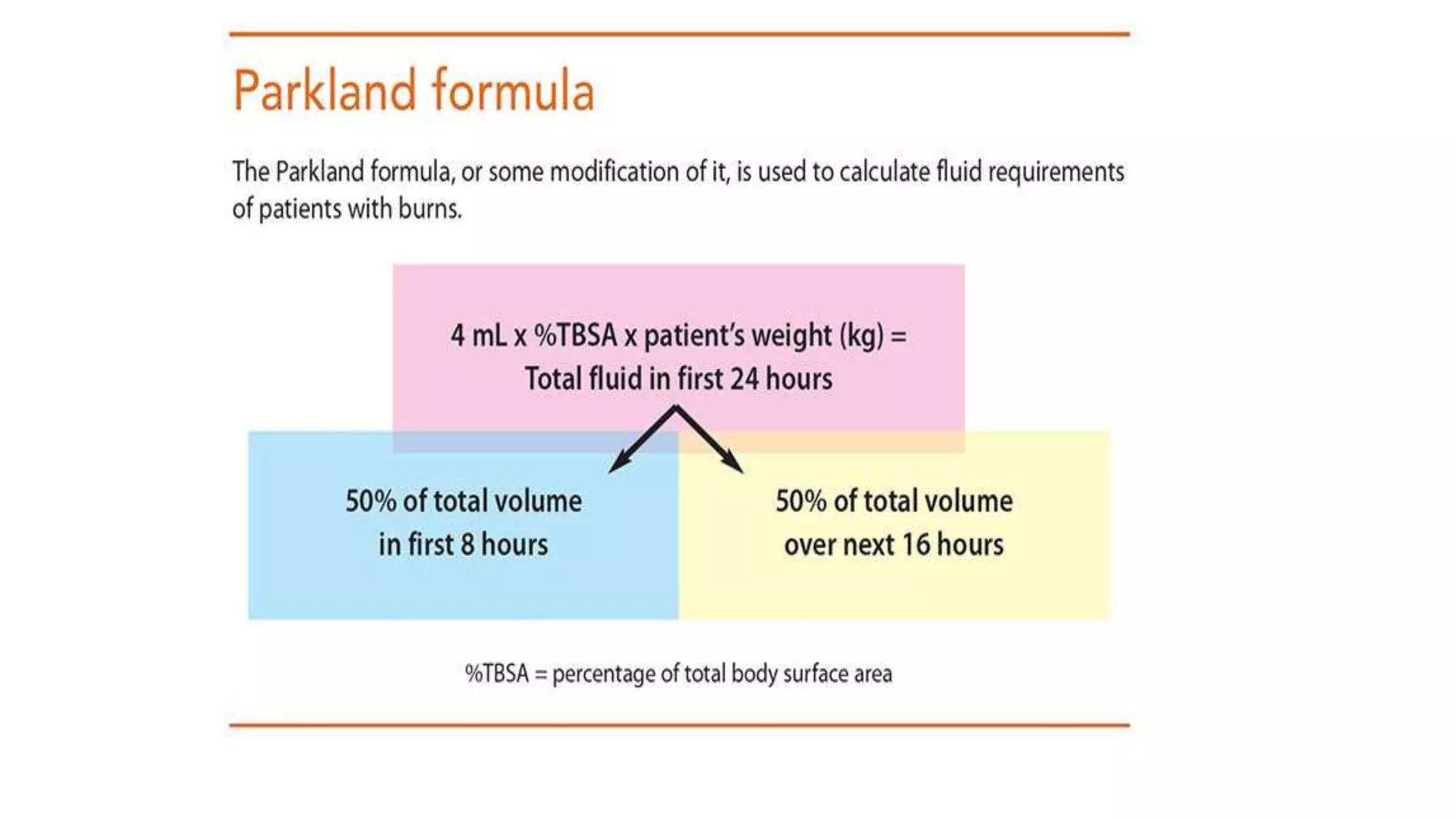 Parkland formula

The Parkland formula, or some modification of it, is used to calculate fluid requirements of patients with burns.

4 mL x %TBSA x patient's weight (kg) =
Total fluid in first 24 hours

50% of total volume
in first 8 hours

50% of total volume
over next 16 hours

%TBSA = percentage of total body surface area